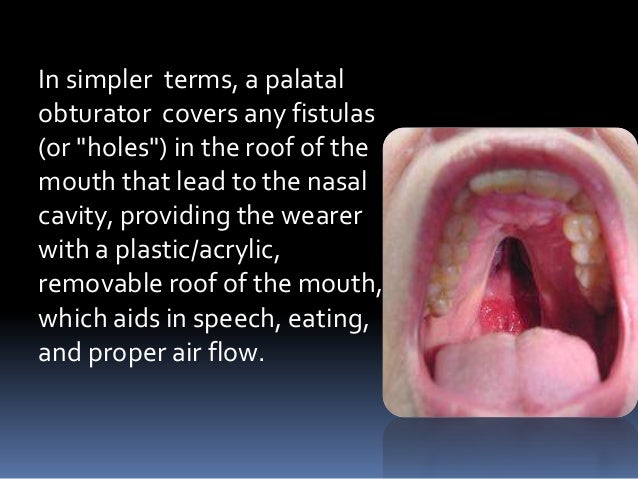 In simpler terms, a palatal obturator covers any fistulas (or "holes") in the roof of the mouth that lead to the nasal cavity, providing the wearer with a plastic/acrylic, removable roof of the mouth, which aids in speech, eating, and proper air flow.